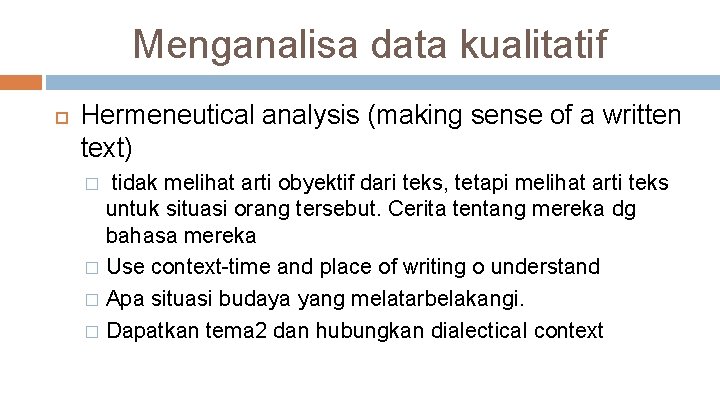 Menganalisa data kualitatif

Hermeneutical analysis (making sense of a written text)

tidak melihat arti obyektif dari teks, tetapi melihat arti teks untuk situasi orang tersebut. Cerita tentang mereka dg bahasa mereka

Use context-time and place of writing o understand

Apa situasi budaya yang melatarbelakangi.

Dapatkan tema2 dan hubungkan dialectical context